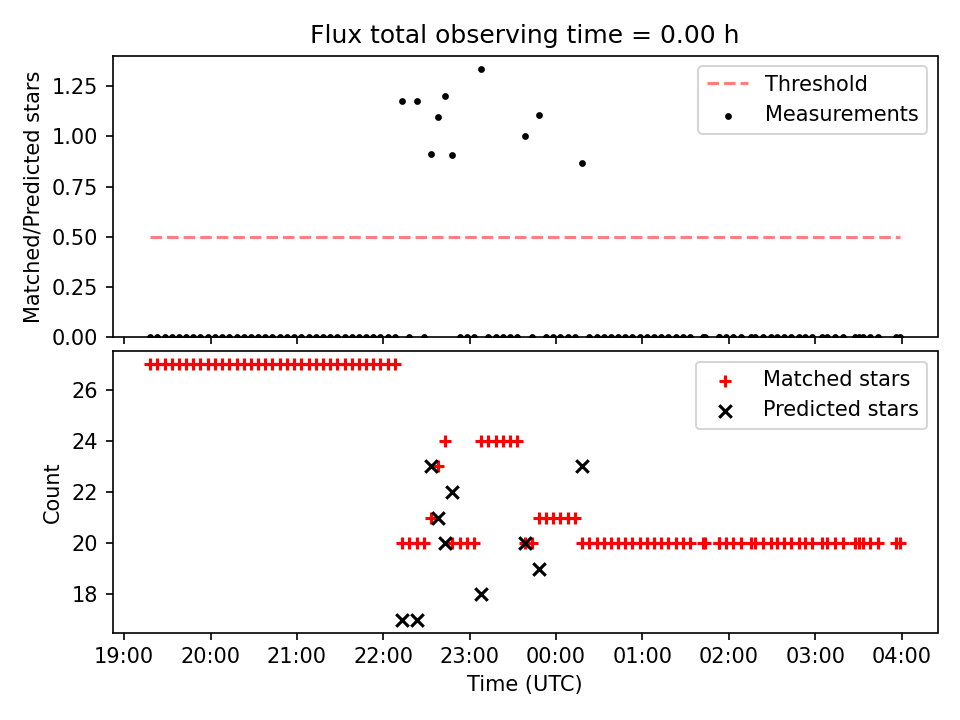 Flux total observing time = 0.00 h

Matched/Predicted stars

1.25
1.00
0.75
0.50
0.25
0.00

Threshold
Measurements

Count

26
24
22
20
18

Matched stars
Predicted stars

19:00 20:00 21:00 22:00 23:00 00:00 01:00 02:00 03:00 04:00

Time (UTC)